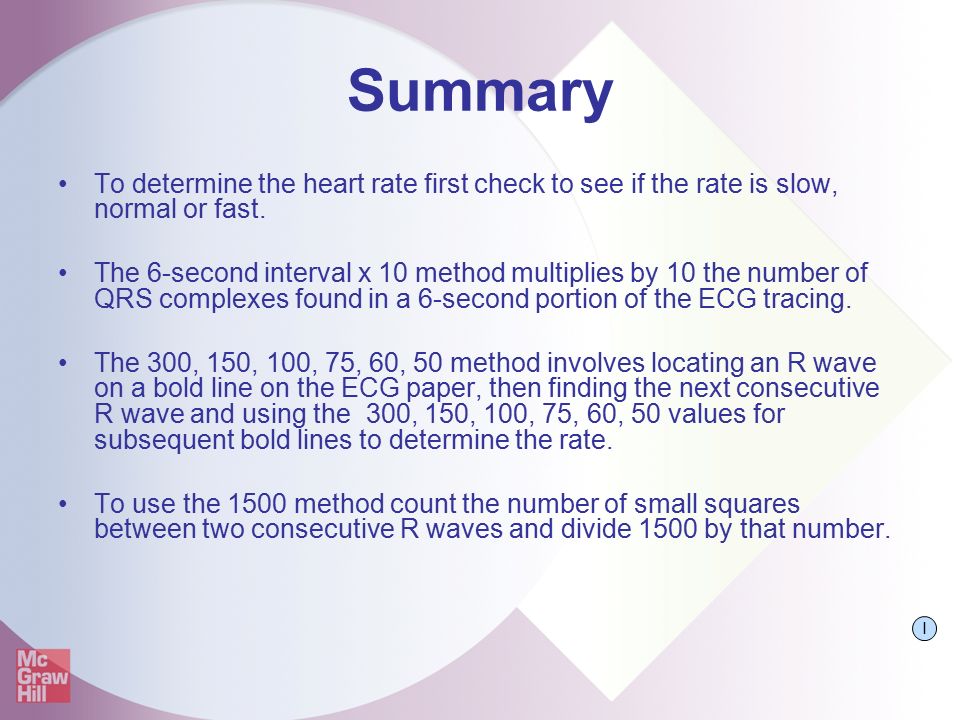 Summary

• To determine the heart rate first check to see if the rate is slow, normal or fast.

• The 6-second interval x 10 method multiplies by 10 the number of QRS complexes found in a 6-second portion of the ECG tracing.

• The 300, 150, 100, 75, 60, 50 method involves locating an R wave on a bold line on the ECG paper, then finding the next consecutive R wave and using the 300, 150, 100, 75, 60, 50 values for subsequent bold lines to determine the rate.

• To use the 1500 method count the number of small squares between two consecutive R waves and divide 1500 by that number.

I

Mc Graw Hill